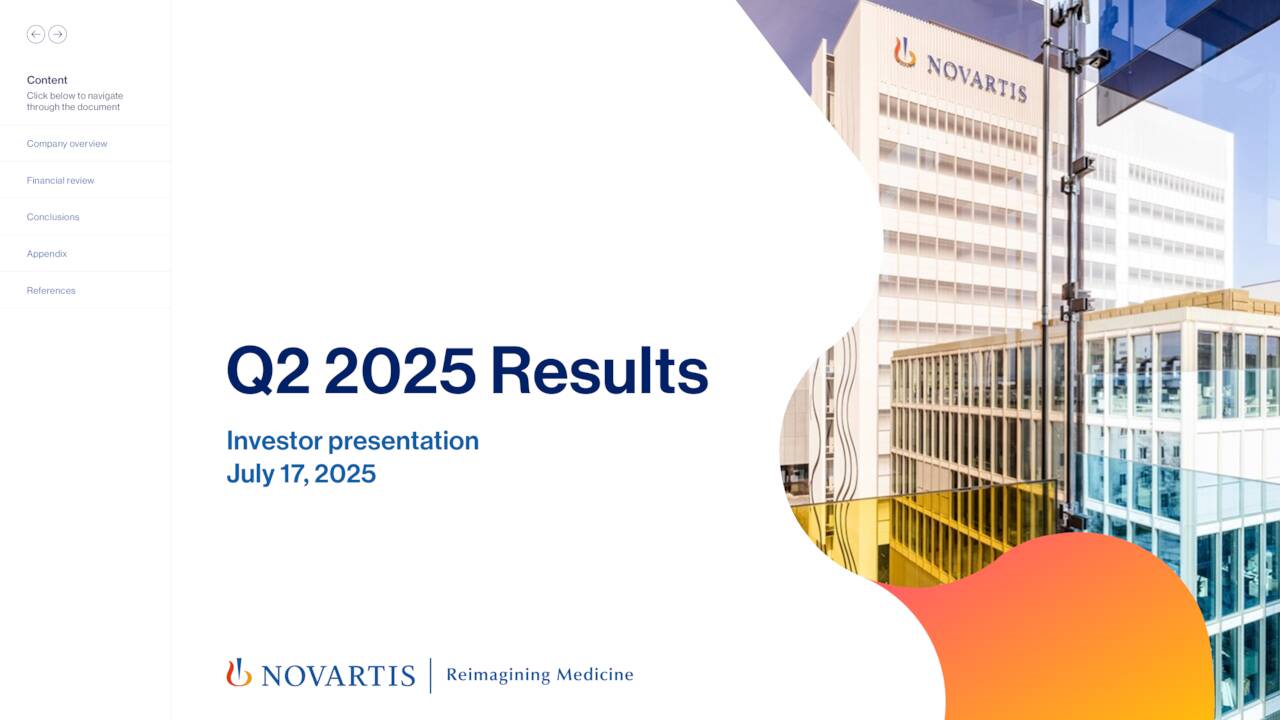 Content
Click below to navigate through the document

Company overview

Financial review

Conclusions

Appendix

References

NOVARTIS

Q2 2025 Results

Investor presentation
July 17, 2025

NOVARTIS | Reimagining Medicine